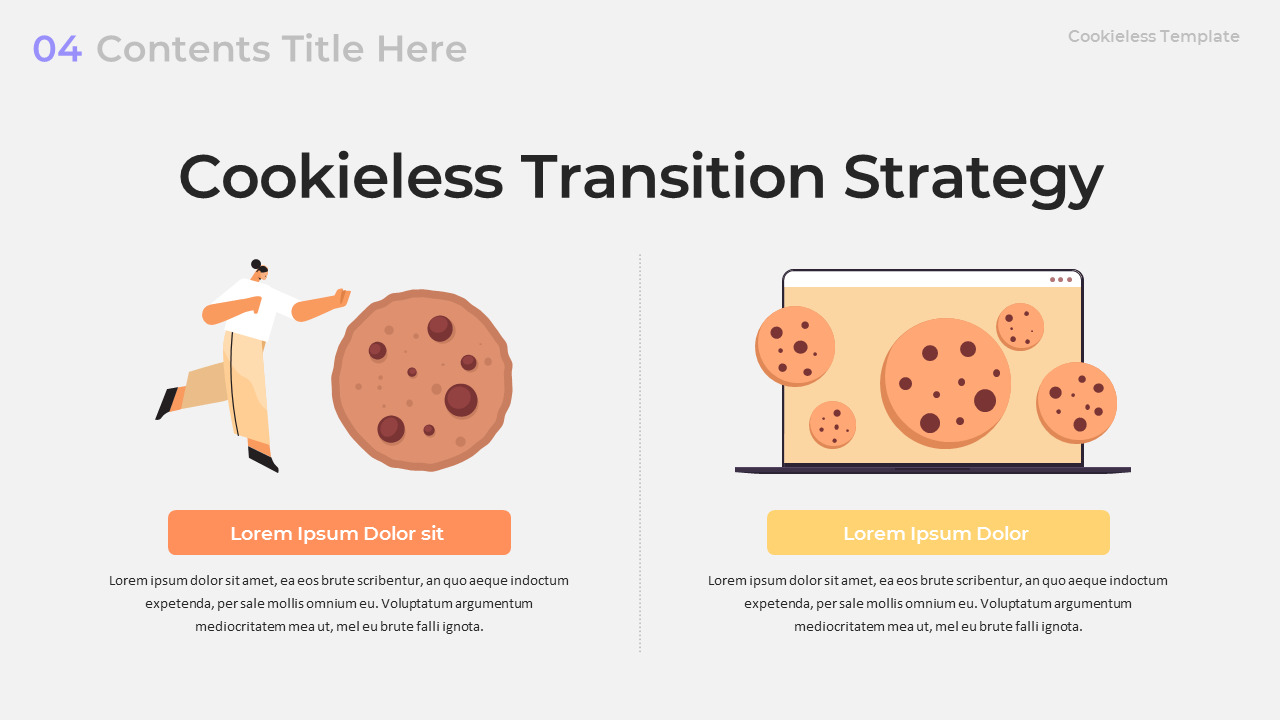 04 Contents Title Here

Cookieless Template

Cookieless Transition Strategy

Lorem Ipsum Dolor sit

Lorem ipsum dolor sit amet, ea eos brute scribentur, an quo aeque indoctum expetenda, per sale mollis omnium eu. Voluptatum argumentum mediocritatem mea ut, mel eu brute falli ignota.

Lorem Ipsum Dolor

Lorem ipsum dolor sit amet, ea eos brute scribentur, an quo aeque indoctum expetenda, per sale mollis omnium eu. Voluptatum argumentum mediocritatem mea ut, mel eu brute falli ignota.